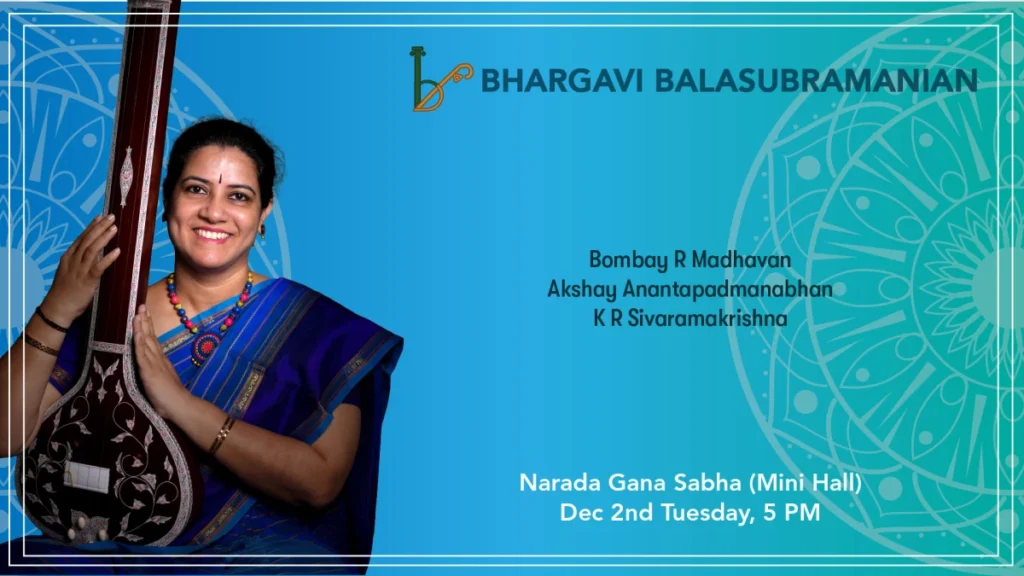 BHARGAVI BALASUBRAMANIAN

Bombay R Madhavan
Akshay Anantapadmanabhan
K R Sivaramakrishna

Narada Gana Sabha (Mini Hall)
Dec 2nd Tuesday, 5 PM